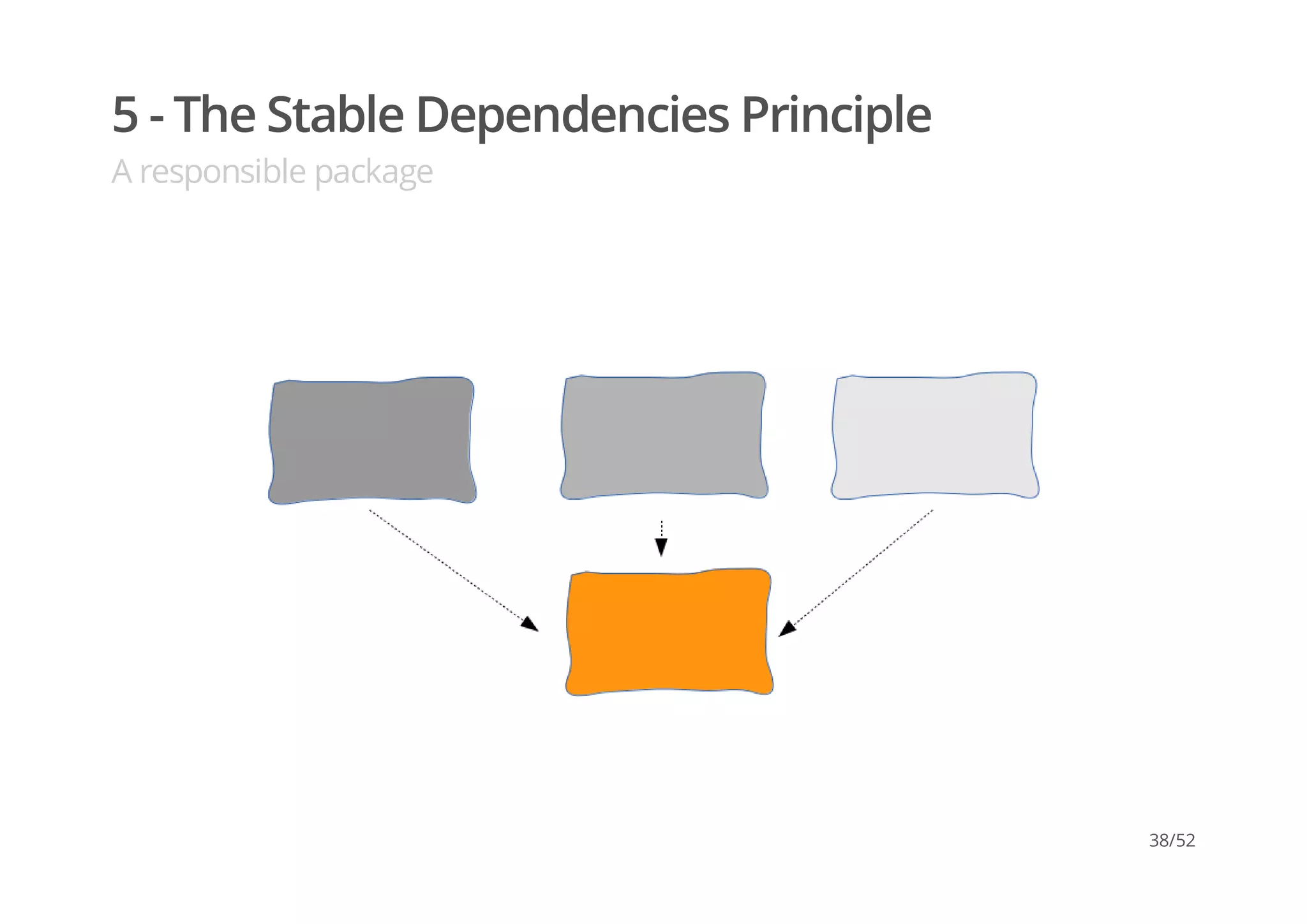 5 - The Stable Dependencies Principle

A responsible package

38/52